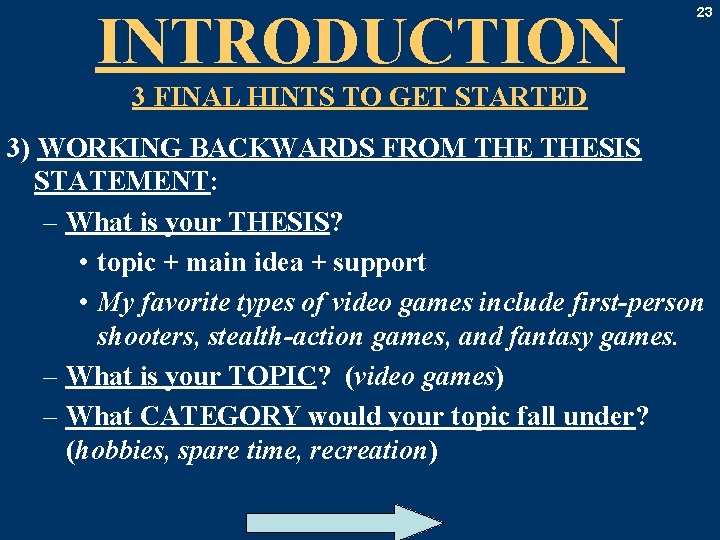 23

INTRODUCTION

3 FINAL HINTS TO GET STARTED

3) WORKING BACKWARDS FROM THE THESIS STATEMENT:

– What is your THESIS?

• topic + main idea + support

• My favorite types of video games include first-person shooters, stealth-action games, and fantasy games.

– What is your TOPIC? (video games)

– What CATEGORY would your topic fall under? (hobbies, spare time, recreation)